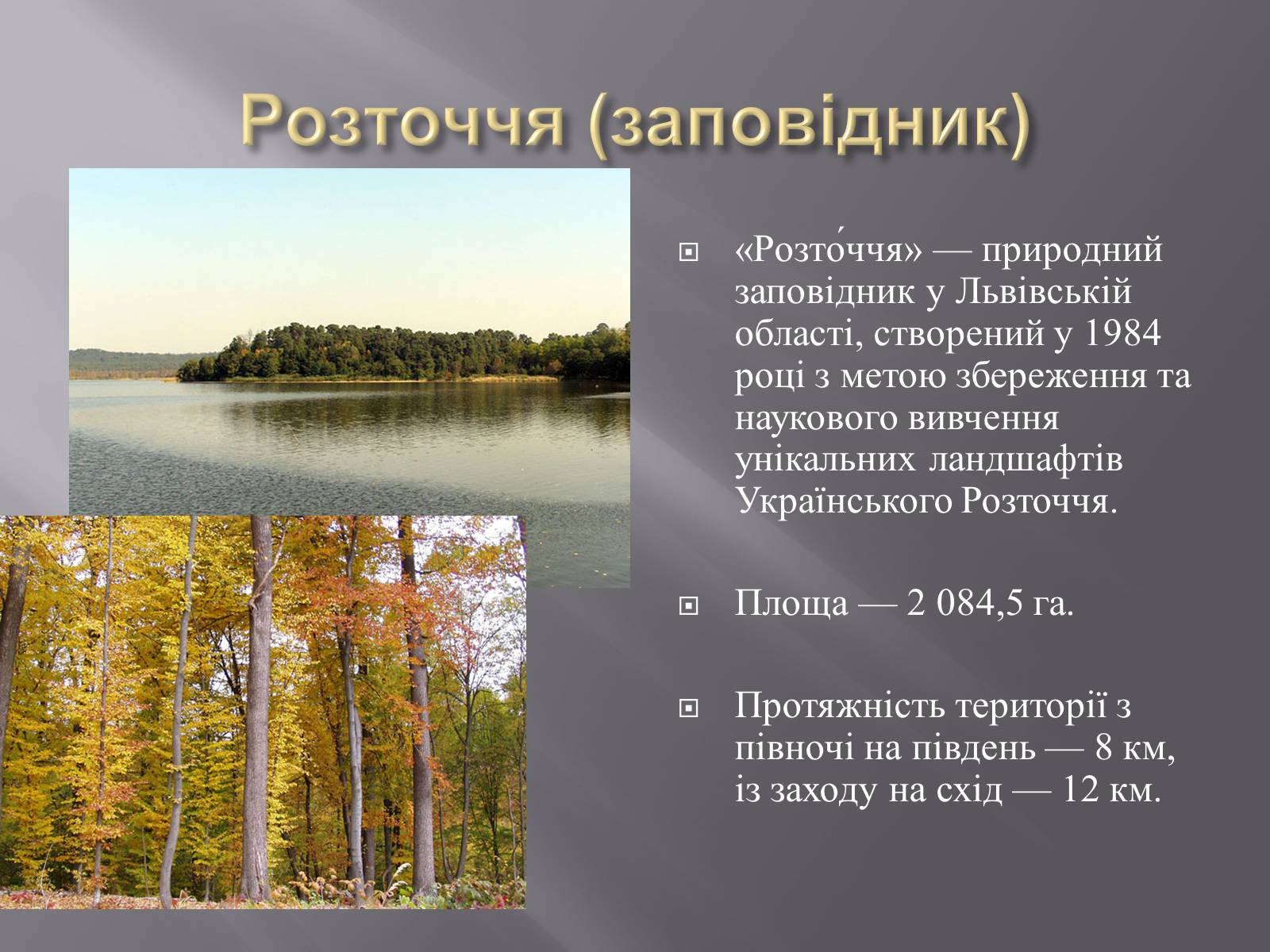 Розточчя (заповідник)

«Розто́ччя» — природний заповідник у Львівській області, створений у 1984 році з метою збереження та наукового вивчення унікальних ландшафтів Українського Розточчя.

Площа — 2 084,5 га.

Протяжність території з півночі на південь — 8 км, із заходу на схід — 12 км.